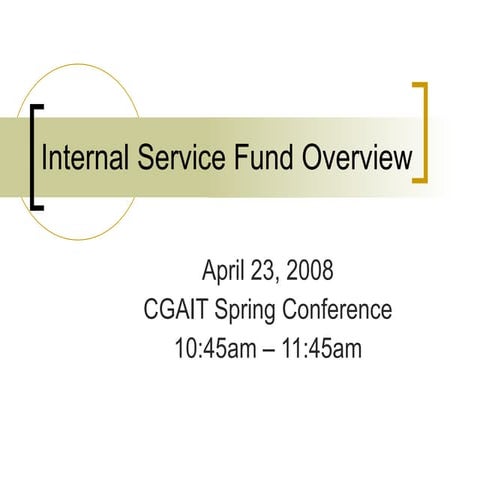 Internal Service Fund Overview

April 23, 2008
CGAIT Spring Conference
10:45am – 11:45am